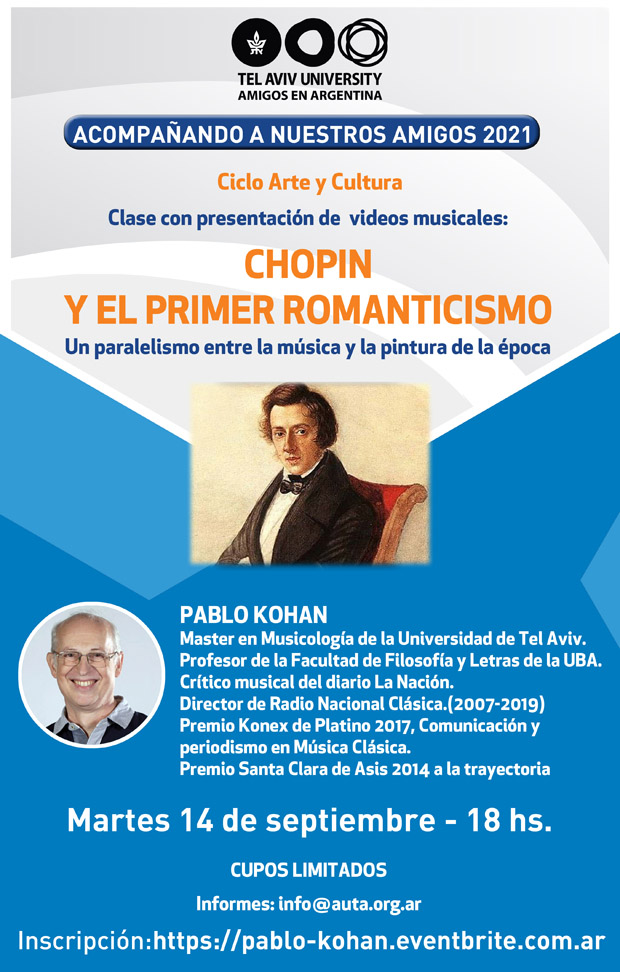 TEL AVIV UNIVERSITY
AMIGOS EN ARGENTINA

ACOMPAÑANDO A NUESTROS AMIGOS 2021

Ciclo Arte y Cultura

Clase con presentación de videos musicales:

CHOPIN
Y EL PRIMER ROMANTICISMO

Un paralelismo entre la música y la pintura de la época

PABLO KOHAN
Master en Musicología de la Universidad de Tel Aviv.
Profesor de la Facultad de Filosofía y Letras de la UBA.
Crítico musical del diario La Nación.
Director de Radio Nacional Clásica.(2007-2019)
Premio Konex de Platino 2017, Comunicación y periodismo en Música Clásica.
Premio Santa Clara de Asis 2014 a la trayectoria

Martes 14 de septiembre - 18 hs.

CUPOS LIMITADOS

Informes: info@auta.org.ar

Inscripción:https://pablo-kohan.eventbrite.com.ar